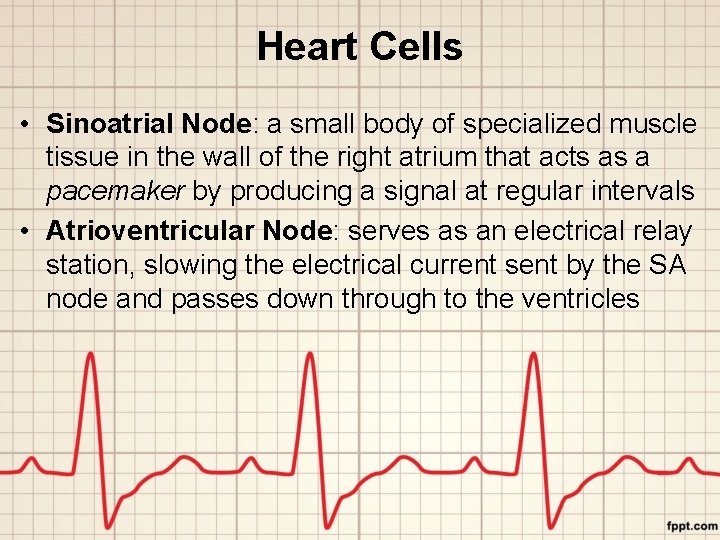 Heart Cells

• Sinoatrial Node: a small body of specialized muscle tissue in the wall of the right atrium that acts as a pacemaker by producing a signal at regular intervals

• Atrioventricular Node: serves as an electrical relay station, slowing the electrical current sent by the SA node and passes down through to the ventricles

fppt.com